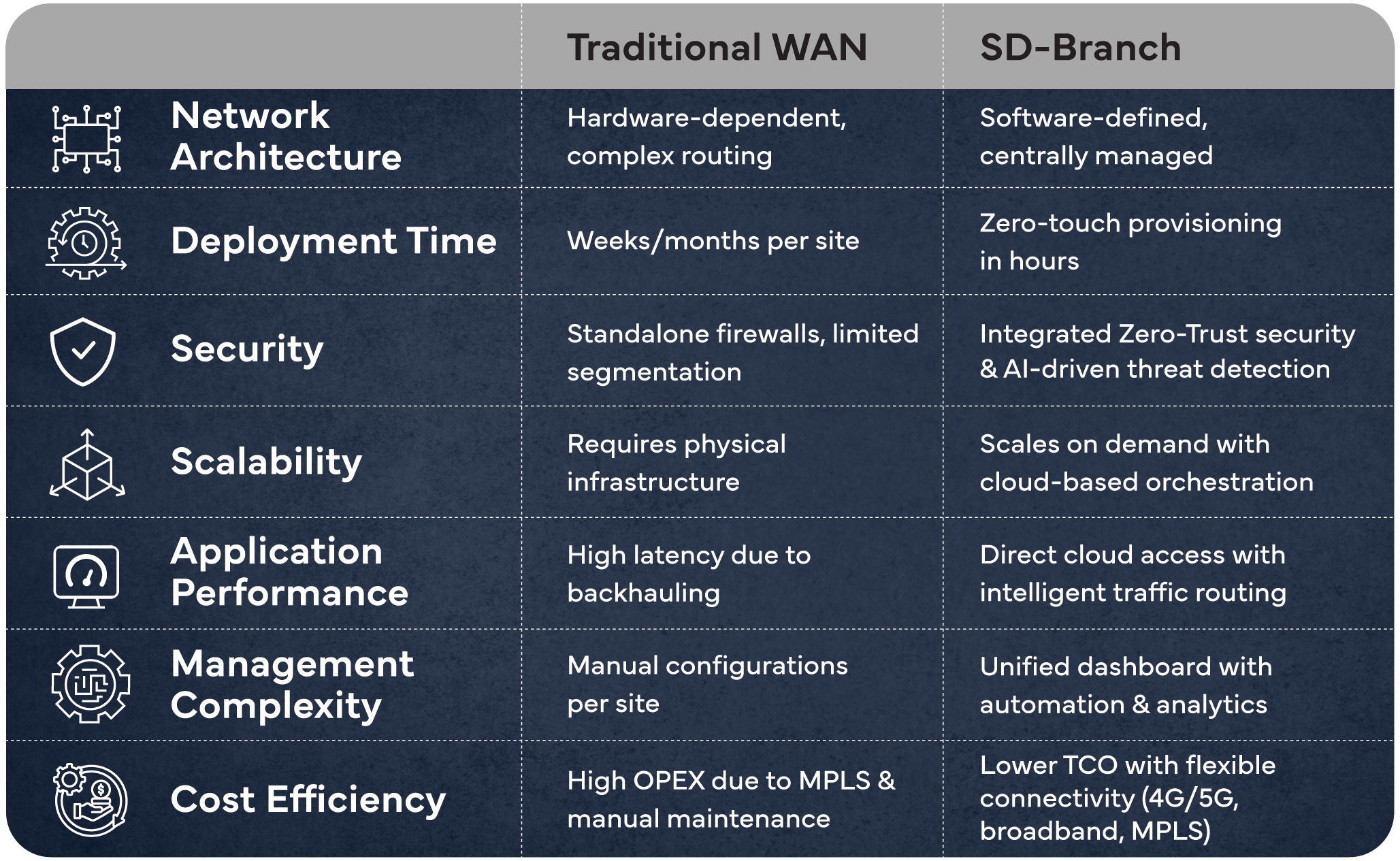 | | Traditional WAN | SD-Branch |
|---|---|---|
| Network Architecture | Hardware-dependent, complex routing | Software-defined, centrally managed |
| Deployment Time | Weeks/months per site | Zero-touch provisioning in hours |
| Security | Standalone firewalls, limited segmentation | Integrated Zero-Trust security & AI-driven threat detection |
| Scalability | Requires physical infrastructure | Scales on demand with cloud-based orchestration |
| Application Performance | High latency due to backhauling | Direct cloud access with intelligent traffic routing |
| Management Complexity | Manual configurations per site | Unified dashboard with automation & analytics |
| Cost Efficiency | High OPEX due to MPLS & manual maintenance | Lower TCO with flexible connectivity (4G/5G, broadband, MPLS) |